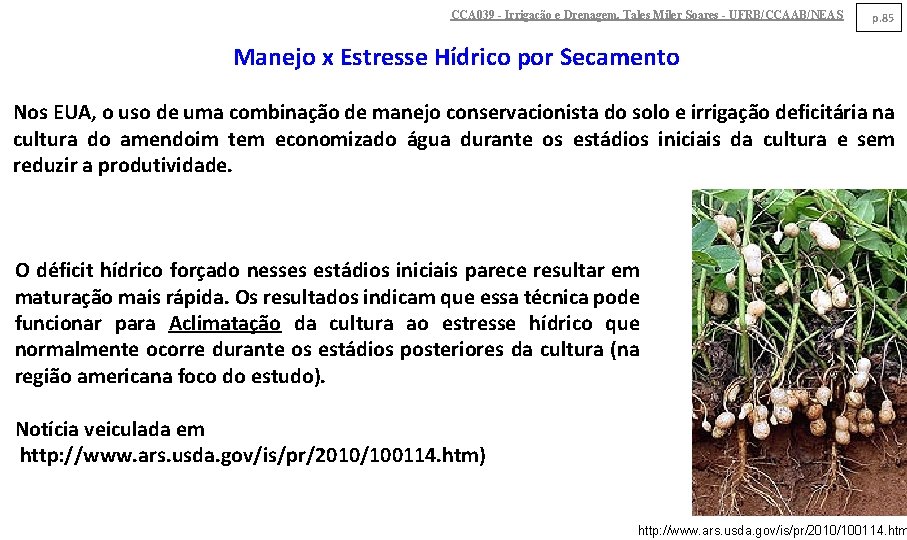 CCA039 - Irrigação e Drenagem. Tales Miler Soares - UFRB/CCAAB/NEAS

p.85

Manejo x Estresse Hídrico por Secamento

Nos EUA, o uso de uma combinação de manejo conservacionista do solo e irrigação deficitária na cultura do amendoim tem economizado água durante os estádios iniciais da cultura e sem reduzir a produtividade.

O déficit hídrico forçado nesses estádios iniciais parece resultar em maturação mais rápida. Os resultados indicam que essa técnica pode funcionar para Aclimatação da cultura ao estresse hídrico que normalmente ocorre durante os estádios posteriores da cultura (na região americana foco do estudo).

Notícia veiculada em
http://www.ars.usda.gov/is/pr/2010/100114.htm)

http://www.ars.usda.gov/is/pr/2010/100114.htm